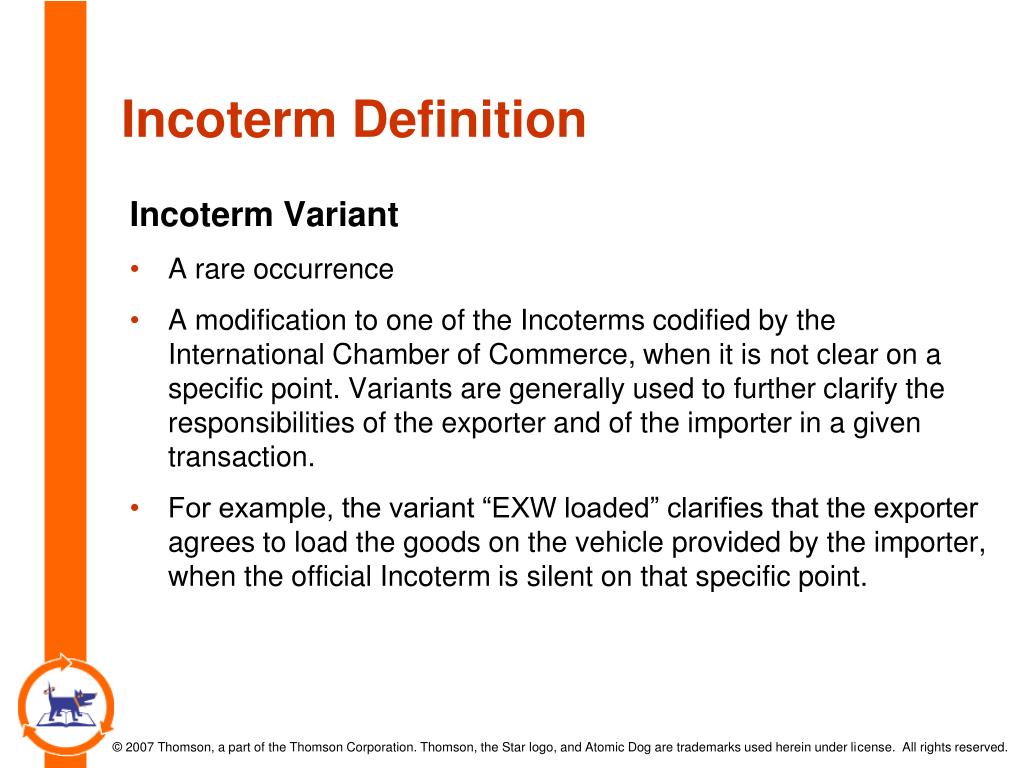 Incoterm Definition

Incoterm Variant

• A rare occurrence

• A modification to one of the Incoterms codified by the International Chamber of Commerce, when it is not clear on a specific point. Variants are generally used to further clarify the responsibilities of the exporter and of the importer in a given transaction.

• For example, the variant “EXW loaded” clarifies that the exporter agrees to load the goods on the vehicle provided by the importer, when the official Incoterm is silent on that specific point.

© 2007 Thomson, a part of the Thomson Corporation. Thomson, the Star logo, and Atomic Dog are trademarks used herein under license. All rights reserved.